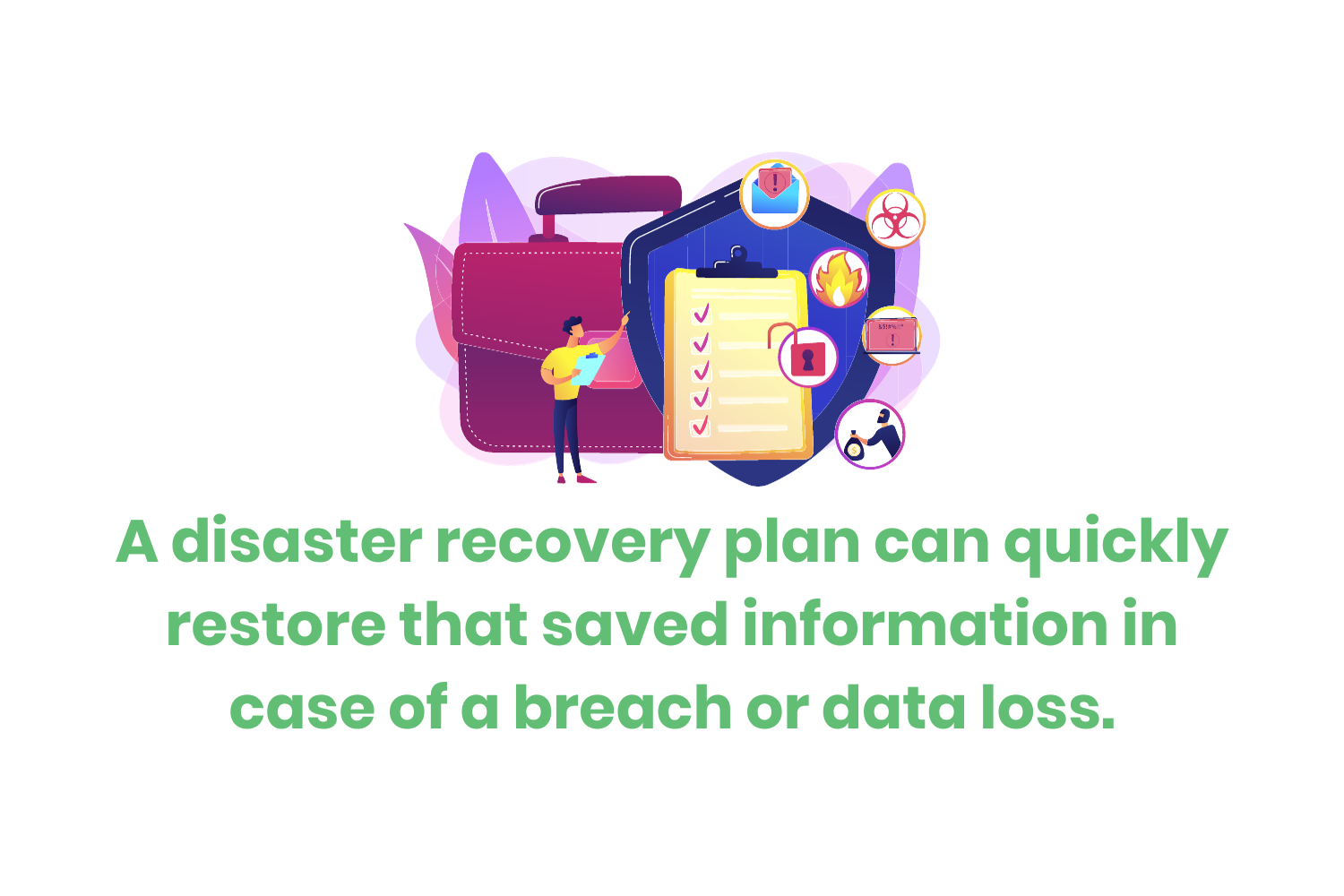 A disaster recovery plan can quickly restore that saved information in case of a breach or data loss.